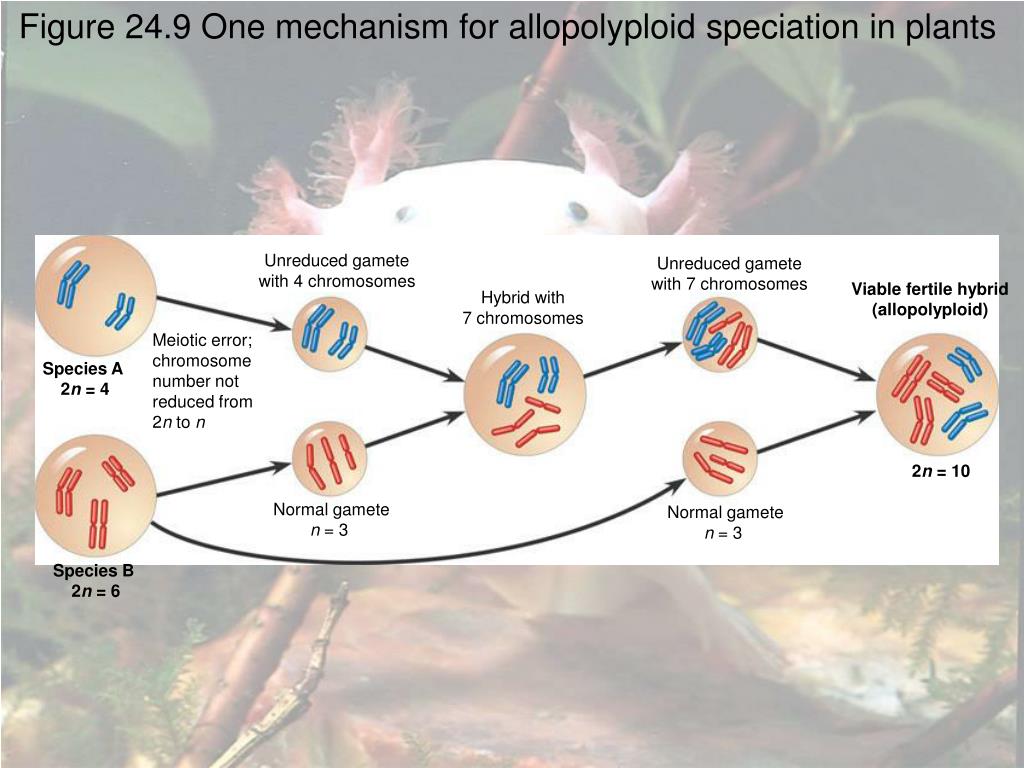 Figure 24.9 One mechanism for allopolyploid speciation in plants

Species A
$2n = 4$

Meiotic error; chromosome number not reduced from $2n$ to $n$

Unreduced gamete with 4 chromosomes

Normal gamete
$n = 3$

Species B
$2n = 6$

Hybrid with 7 chromosomes

Unreduced gamete with 7 chromosomes

Normal gamete
$n = 3$

Viable fertile hybrid (allopolyploid)

$2n = 10$